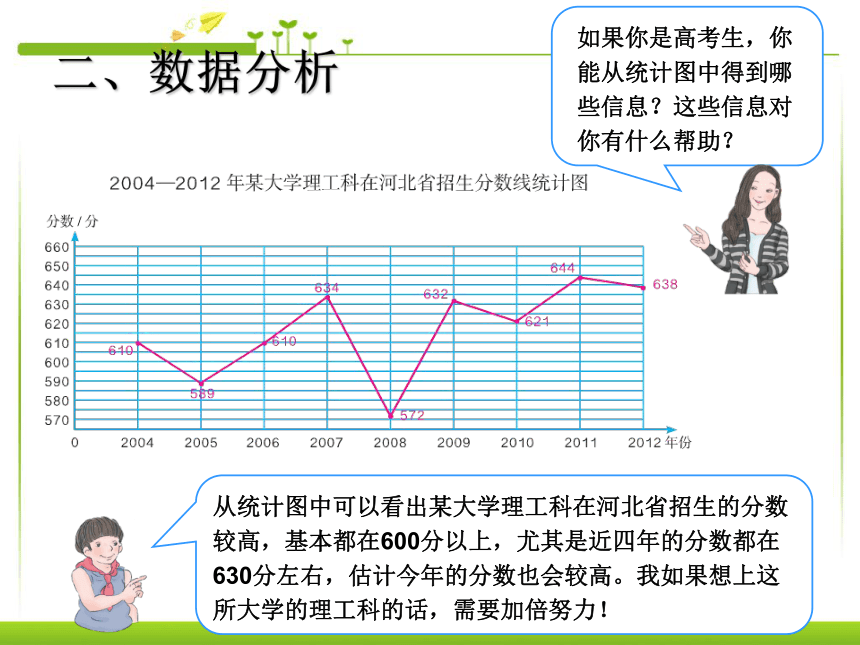 二、数据分析

如果你是高考生，你能从统计图中得到哪些信息？这些信息对你有什么帮助？

2004—2012 年某大学理工科在河北省招生分数线统计图

分数 / 分

660
650
640
630
620
610
600
590
580
570
0

2004 2005 2006 2007 2008 2009 2010 2011 2012 年份

610
589
610
634
572
632
621
644
638

从统计图中可以看出某大学理工科在河北省招生的分数较高，基本都在600分以上，尤其是近四年的分数都在630分左右，估计今年的分数也会较高。我如果想上这所大学的理工科的话，需要加倍努力！